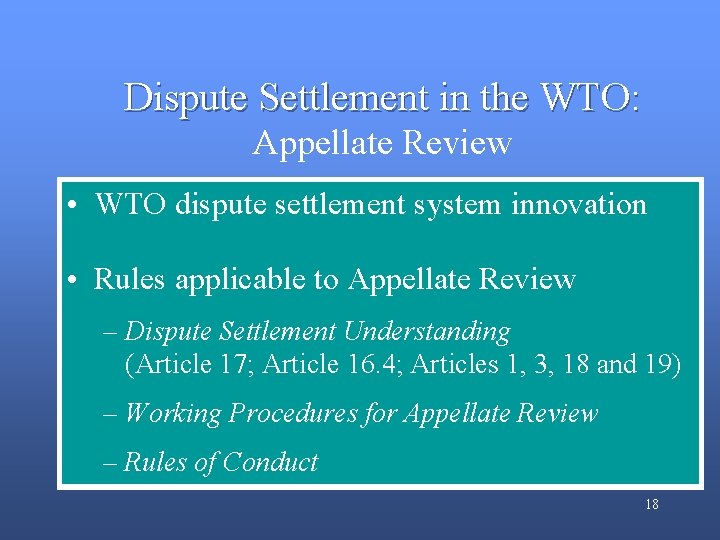 Dispute Settlement in the WTO:
Appellate Review

• WTO dispute settlement system innovation

• Rules applicable to Appellate Review

– Dispute Settlement Understanding (Article 17; Article 16.4; Articles 1, 3, 18 and 19)

– Working Procedures for Appellate Review

– Rules of Conduct

18